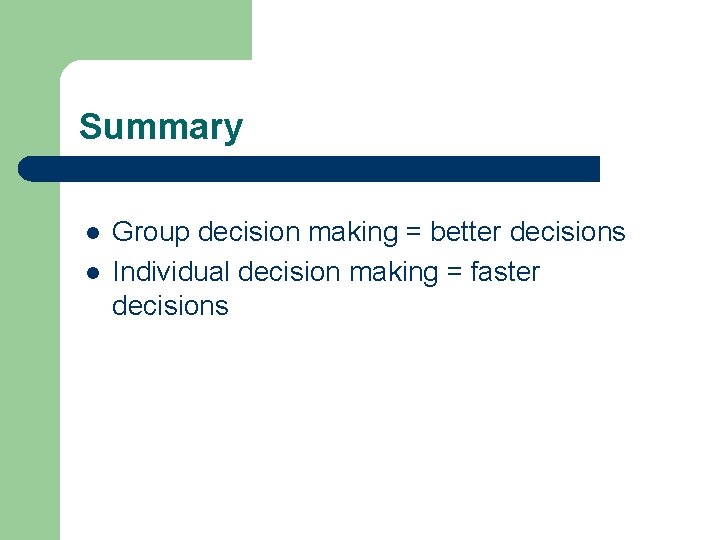 Summary

- Group decision making = better decisions
- Individual decision making = faster decisions